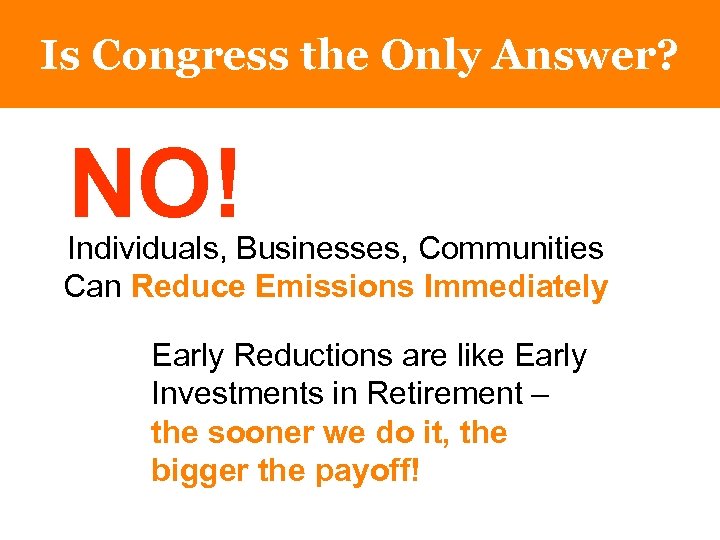 Is Congress the Only Answer?

NO!

Individuals, Businesses, Communities Can Reduce Emissions Immediately

Early Reductions are like Early Investments in Retirement – the sooner we do it, the bigger the payoff!